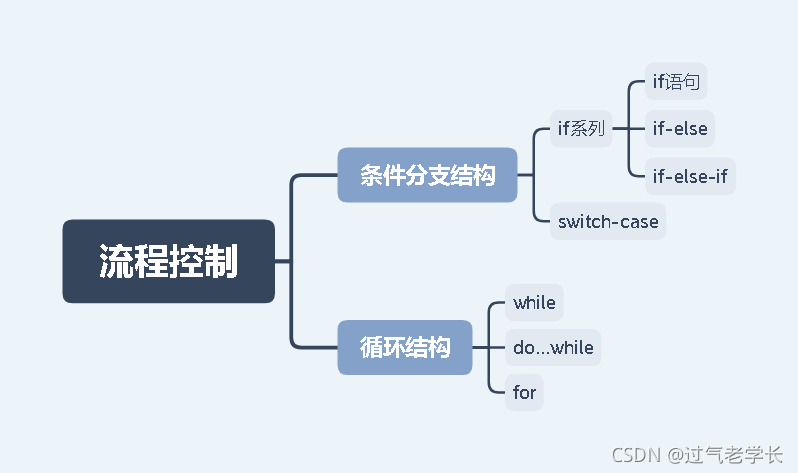 流程控制

条件分支结构

if系列

if语句

if-else

if-else-if

switch-case

循环结构

while

do...while

for

CSDN @过气老学长